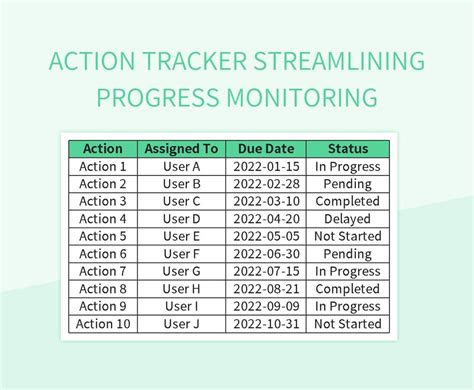 ACTION TRACKER STREAMLINING PROGRESS MONITORING

| Action | Assigned To | Due Date | Status |
|---|---|---|---|
| Action 1 | User A | 2022-01-15 | In Progress |
| Action 2 | User B | 2022-02-28 | Pending |
| Action 3 | User C | 2022-03-10 | Completed |
| Action 4 | User D | 2022-04-20 | Delayed |
| Action 5 | User E | 2022-05-05 | Not Started |
| Action 6 | User F | 2022-06-30 | Pending |
| Action 7 | User G | 2022-07-15 | In Progress |
| Action 8 | User H | 2022-08-21 | Completed |
| Action 9 | User I | 2022-09-09 | In Progress |
| Action 10 | User J | 2022-10-31 | Not Started |